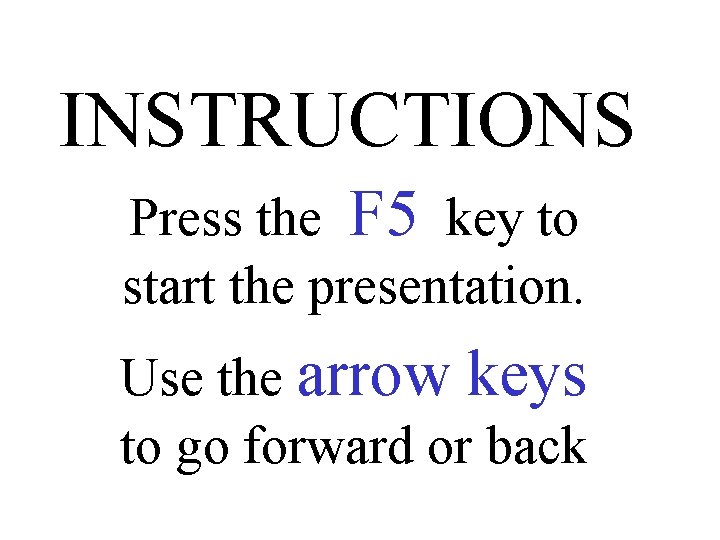 INSTRUCTIONS

Press the F5 key to start the presentation.

Use the arrow keys to go forward or back